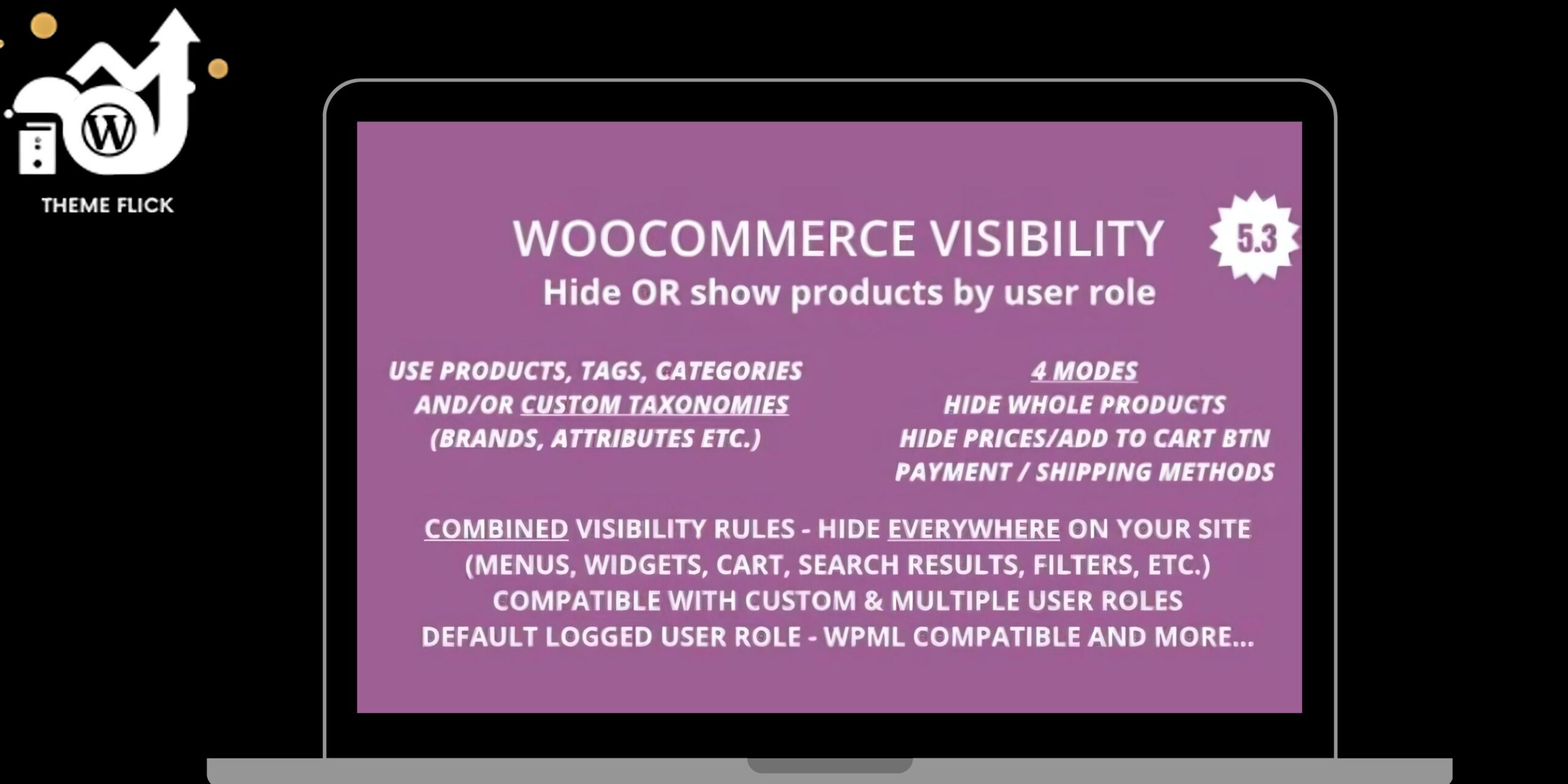 THEME FLICK

WOOCOMMERCE VISIBILITY

5.3

Hide OR show products by user role

USE PRODUCTS, TAGS, CATEGORIES AND/OR CUSTOM TAXONOMIES (BRANDS, ATTRIBUTES ETC.)

4 MODES
HIDE WHOLE PRODUCTS
HIDE PRICES/ADD TO CART BTN
PAYMENT / SHIPPING METHODS

COMBINED VISIBILITY RULES - HIDE EVERYWHERE ON YOUR SITE (MENUS, WIDGETS, CART, SEARCH RESULTS, FILTERS, ETC.) COMPATIBLE WITH CUSTOM & MULTIPLE USER ROLES DEFAULT LOGGED USER ROLE - WPML COMPATIBLE AND MORE...